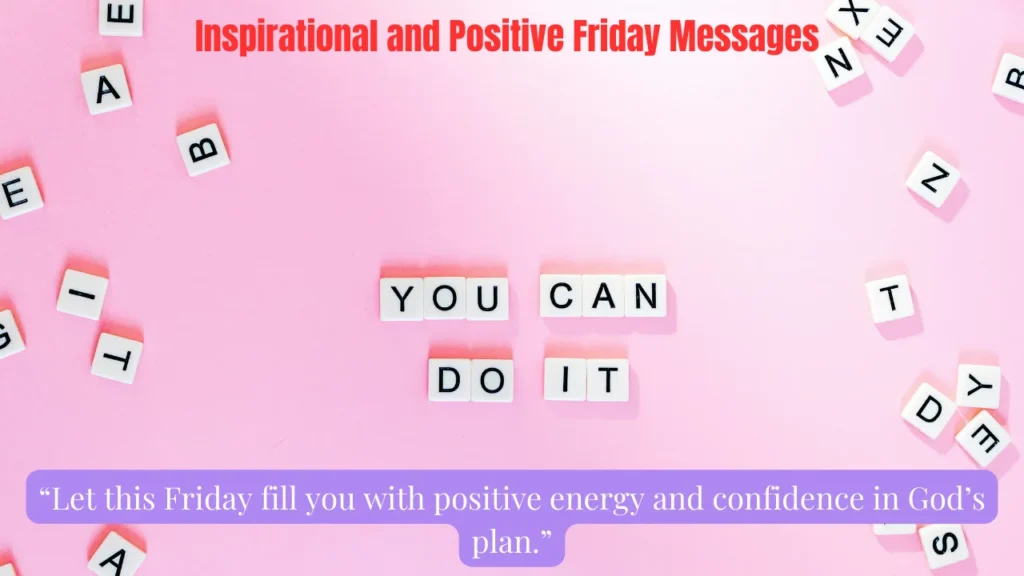 Inspirational and Positive Friday Messages

YOU CAN
DO IT

“Let this Friday fill you with positive energy and confidence in God’s plan.”